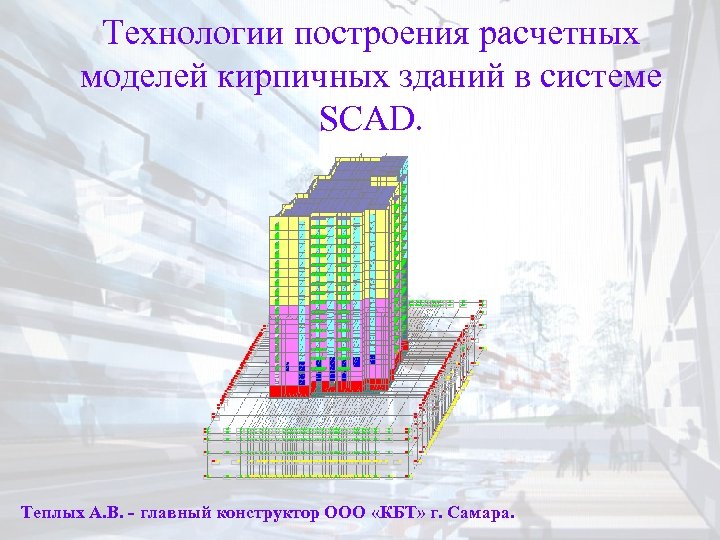 Технологии построения расчетных моделей кирпичных зданий в системе SCAD.

Теплых А.В. - главный конструктор ООО «КБТ» г. Самара.